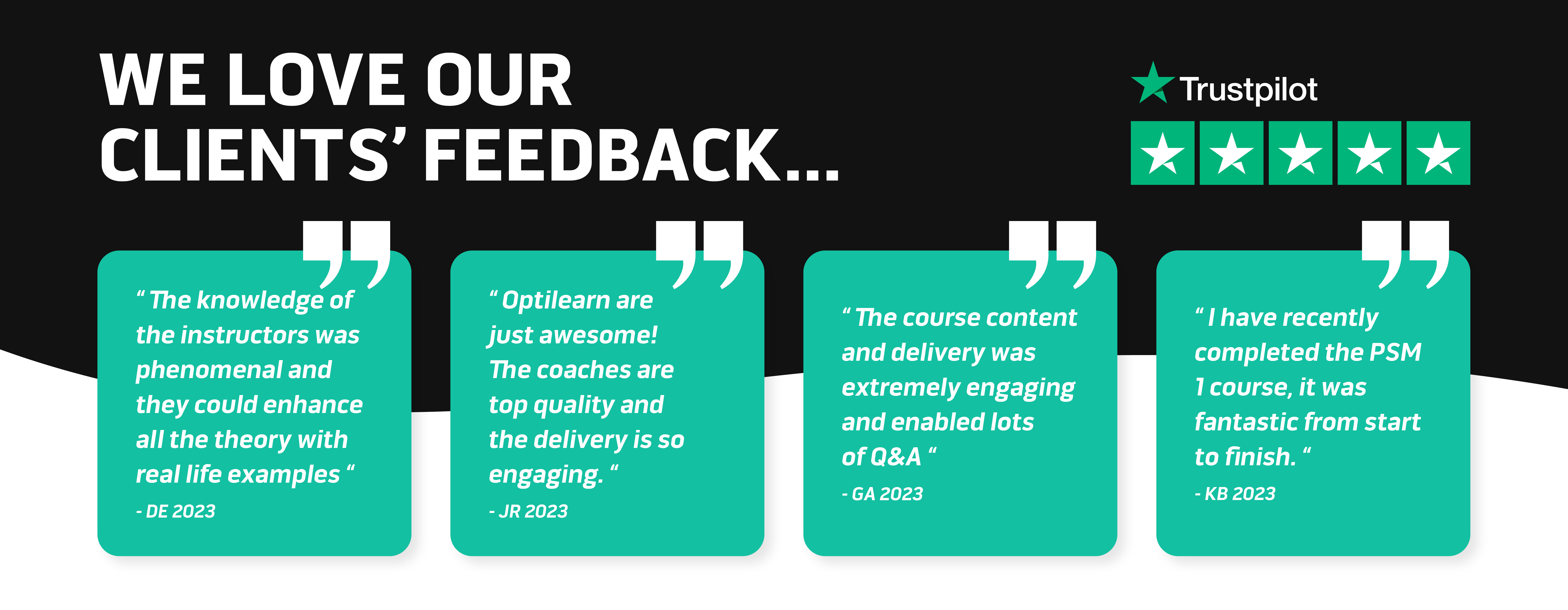 WE LOVE OUR CLIENTS' FEEDBACK...

Trustpilot

" The knowledge of the instructors was phenomenal and they could enhance all the theory with real life examples "

- DE 2023

" Optilearn are just awesome! The coaches are top quality and the delivery is so engaging. "

- JR 2023

" The course content and delivery was extremely engaging and enabled lots of Q&A "

- GA 2023

" I have recently completed the PSM 1 course, it was fantastic from start to finish. "

- KB 2023